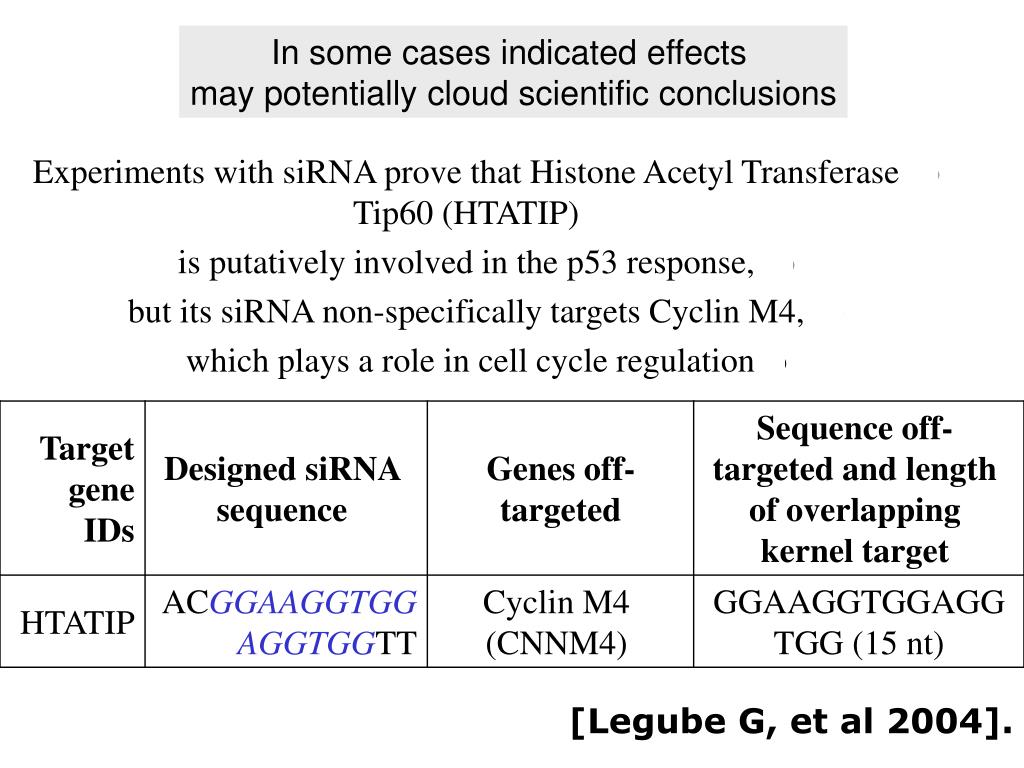 In some cases indicated effects
may potentially cloud scientific conclusions

Experiments with siRNA prove that Histone Acetyl Transferase Tip60 (HTATIP)

is putatively involved in the p53 response,

but its siRNA non-specifically targets Cyclin M4,

which plays a role in cell cycle regulation

| Target gene IDs | Designed siRNA sequence | Genes off-targeted | Sequence off-targeted and length of overlapping kernel target |
|---|---|---|---|
| HTATIP | ACGGAAGGTGGAGGTGGTT | Cyclin M4 (CNNM4) | GGAAGGTGGAGGTGG (15 nt) |

[Legube G, et al 2004].